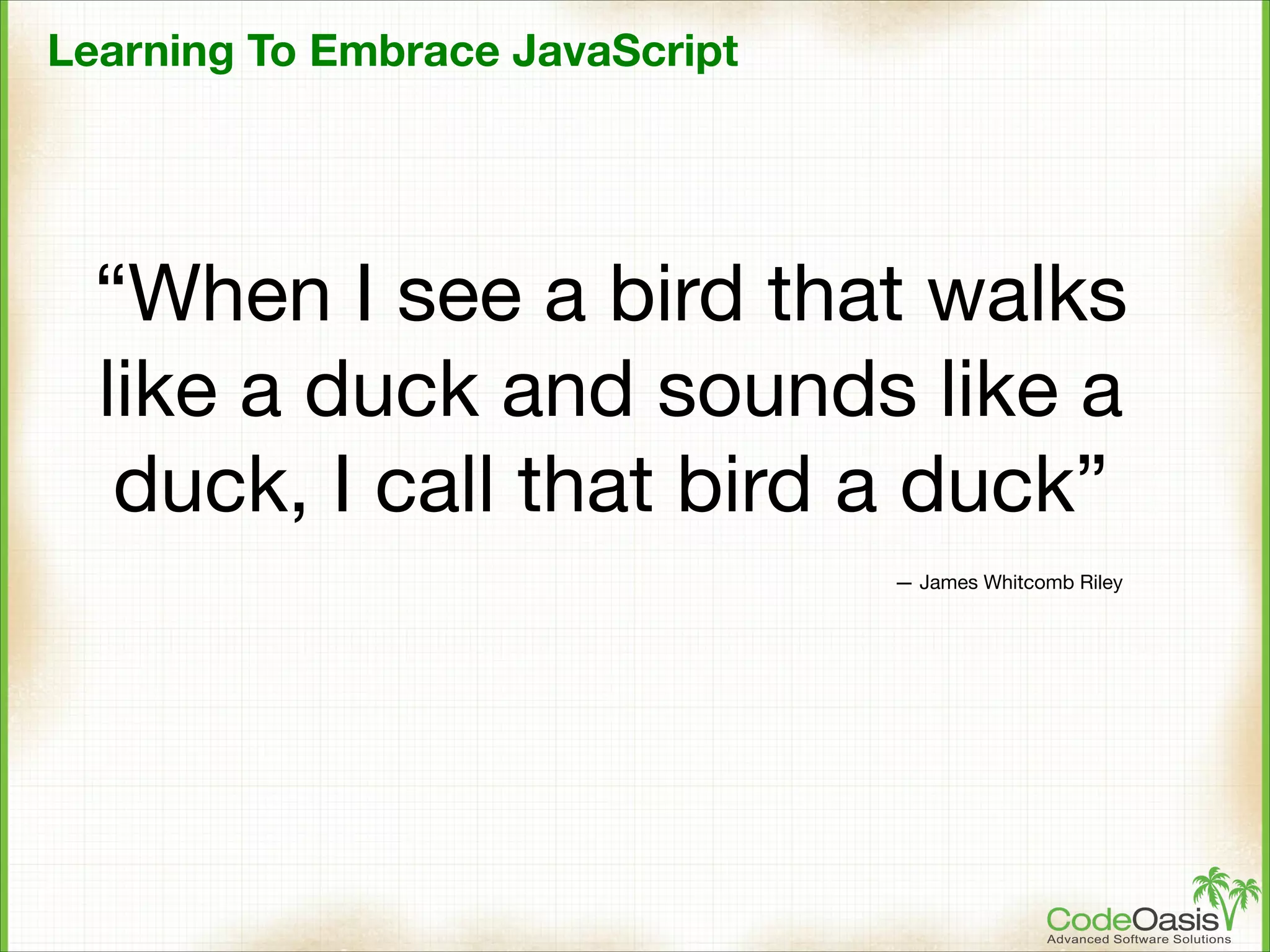 Learning To Embrace JavaScript

“When I see a bird that walks like a duck and sounds like a duck, I call that bird a duck”

— James Whitcomb Riley

CodeOasis
Advanced Software Solutions